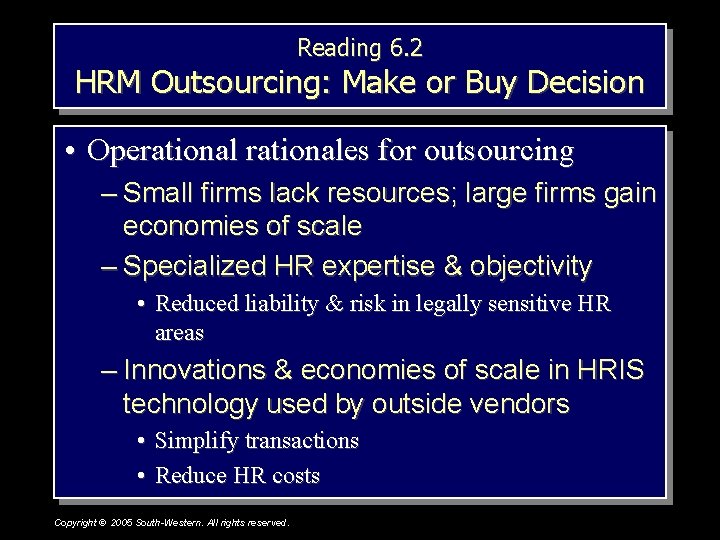 Reading 6.2
HRM Outsourcing: Make or Buy Decision

• Operational rationales for outsourcing
– Small firms lack resources; large firms gain economies of scale
– Specialized HR expertise & objectivity
• Reduced liability & risk in legally sensitive HR areas
– Innovations & economies of scale in HRIS technology used by outside vendors
• Simplify transactions
• Reduce HR costs

Copyright © 2005 South-Western. All rights reserved.